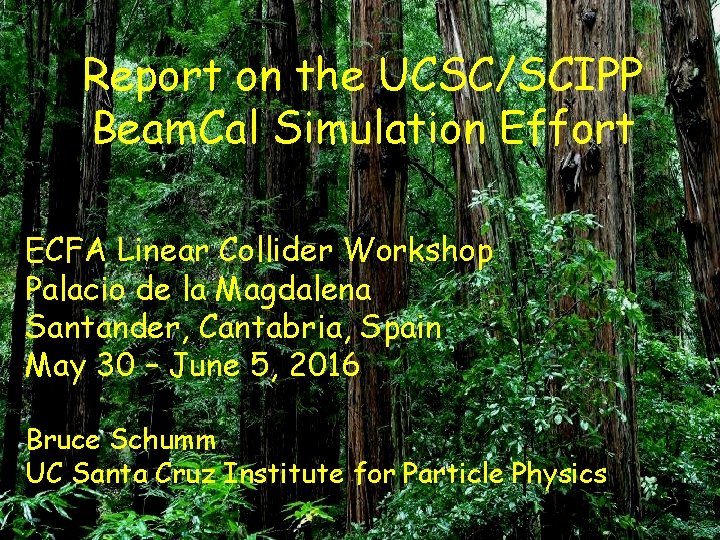 Report on the UCSC/SCIPP BeamCal Simulation Effort

ECFA Linear Collider Workshop
Palacio de la Magdalena
Santander, Cantabria, Spain
May 30 – June 5, 2016

Bruce Schumm
UC Santa Cruz Institute for Particle Physics